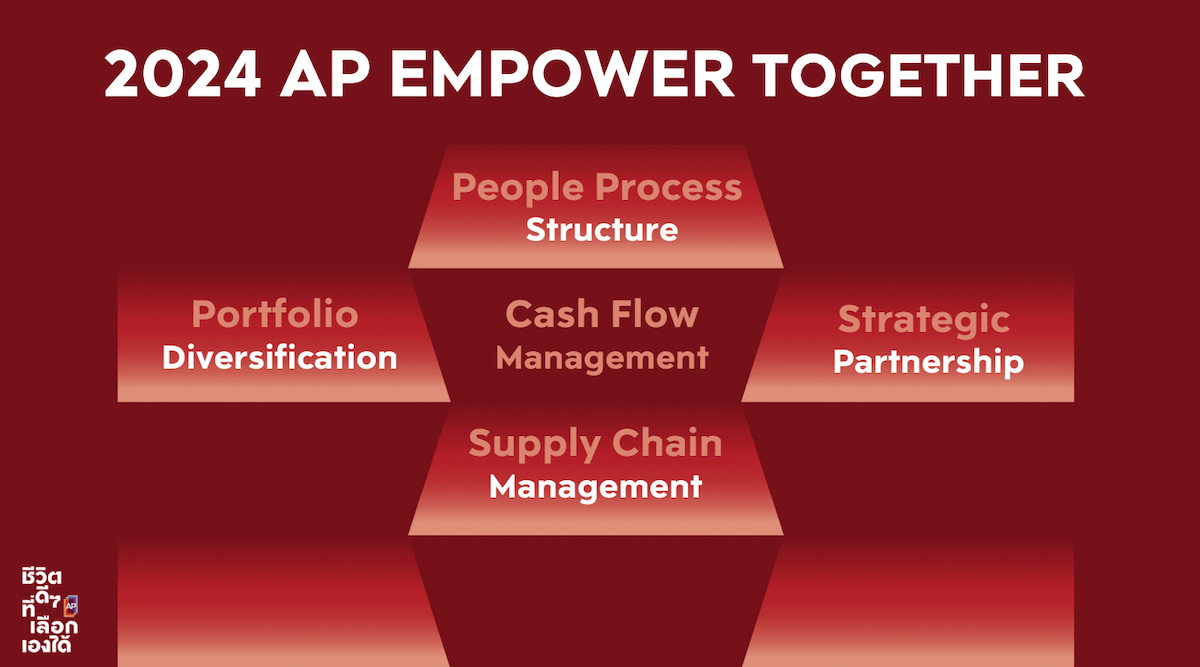 2024 AP EMPOWER TOGETHER

People Process
Structure

Portfolio
Diversification

Cash Flow
Management

Strategic
Partnership

Supply Chain
Management

ชีวิต
ดีๆ
ที่
เลือก
เองได้